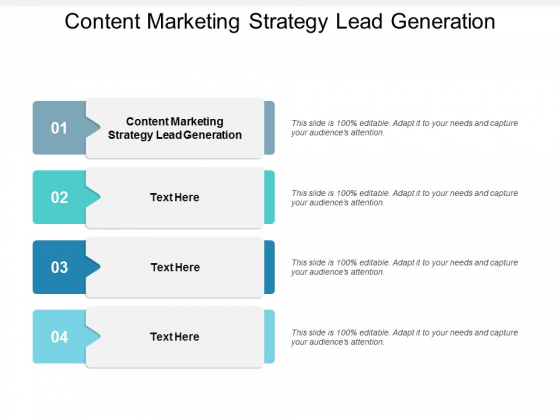 Content Marketing Strategy Lead Generation

01

Content Marketing Strategy Lead Generation

This slide is 100% editable. Adapt it to your needs and capture your audience's attention.

02

Text Here

This slide is 100% editable. Adapt it to your needs and capture your audience's attention.

03

Text Here

This slide is 100% editable. Adapt it to your needs and capture your audience's attention.

04

Text Here

This slide is 100% editable. Adapt it to your needs and capture your audience's attention.